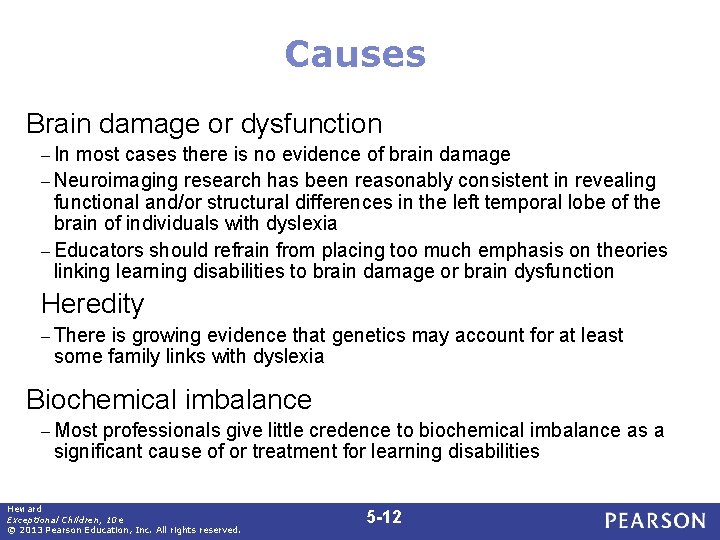 Causes

Brain damage or dysfunction

– In most cases there is no evidence of brain damage

– Neuroimaging research has been reasonably consistent in revealing functional and/or structural differences in the left temporal lobe of the brain of individuals with dyslexia

– Educators should refrain from placing too much emphasis on theories linking learning disabilities to brain damage or brain dysfunction

Heredity

– There is growing evidence that genetics may account for at least some family links with dyslexia

Biochemical imbalance

– Most professionals give little credence to biochemical imbalance as a significant cause of or treatment for learning disabilities

Heward
Exceptional Children, 10e
© 2013 Pearson Education, Inc. All rights reserved.

5-12

PEARSON